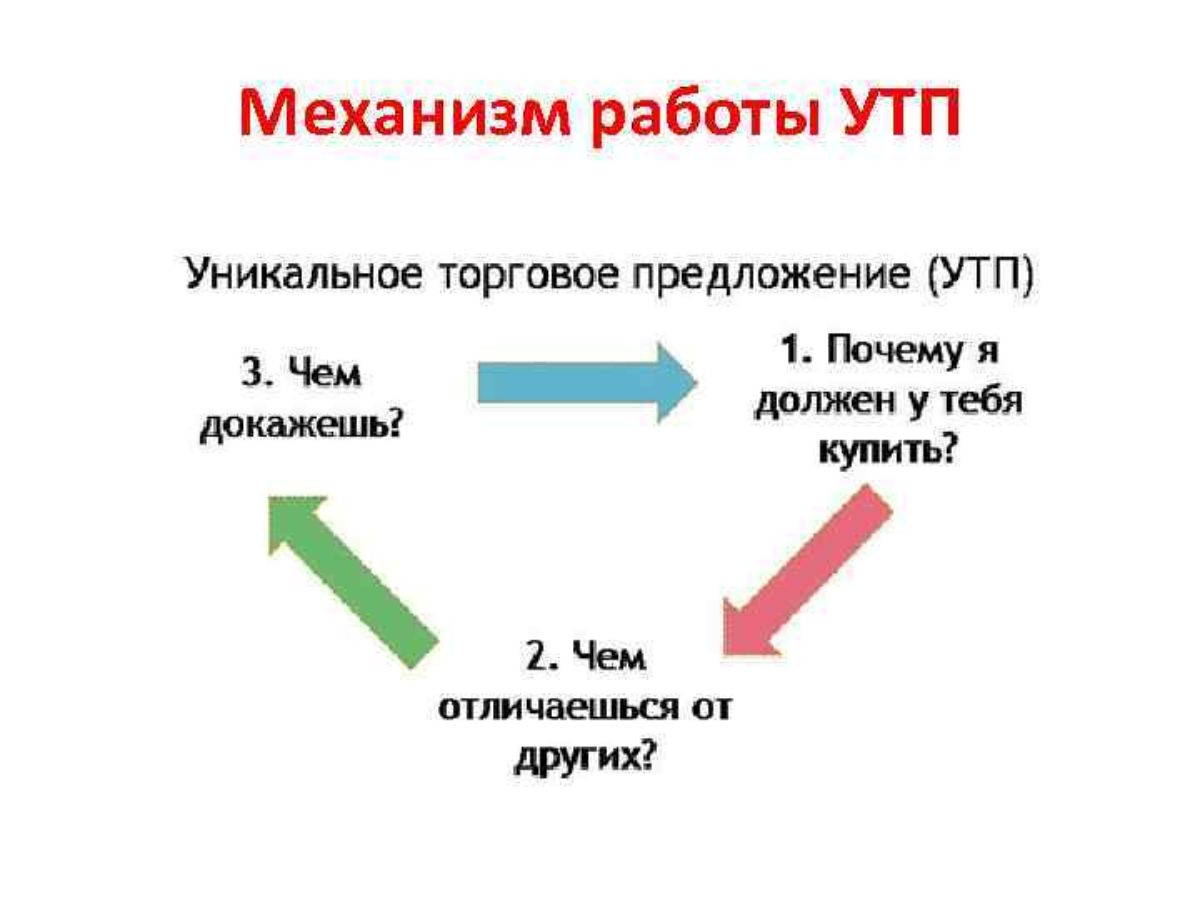 Механизм работы УТП

Уникальное торговое предложение (УТП)

3. Чем докажешь?

1. Почему я должен у тебя купить?

2. Чем отличаешься от других?